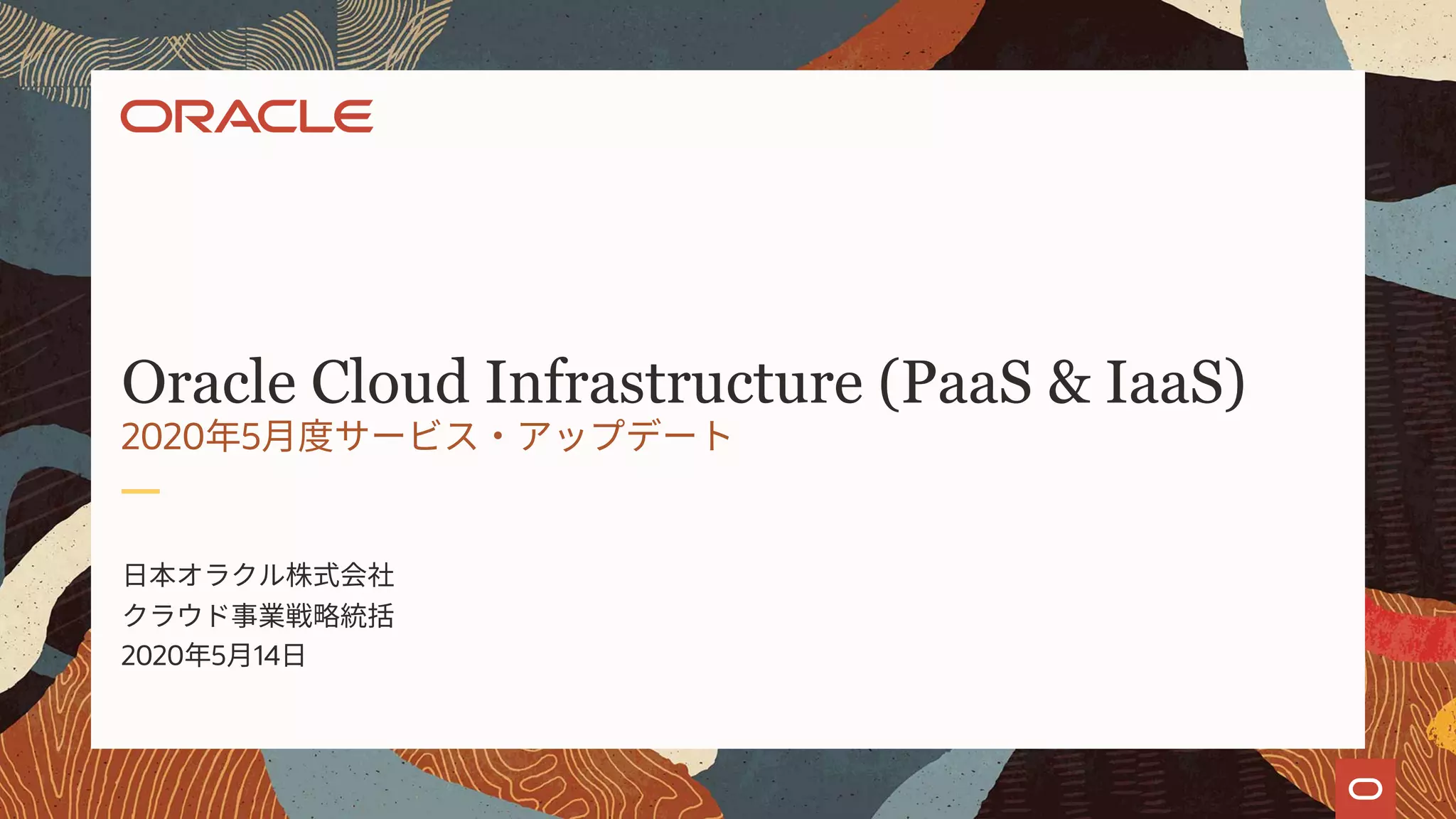 ORACLE

Oracle Cloud Infrastructure (PaaS & IaaS)
2020年5月度サービス・アップデート

日本オラクル株式会社
クラウド事業戦略統括
2020年5月14日